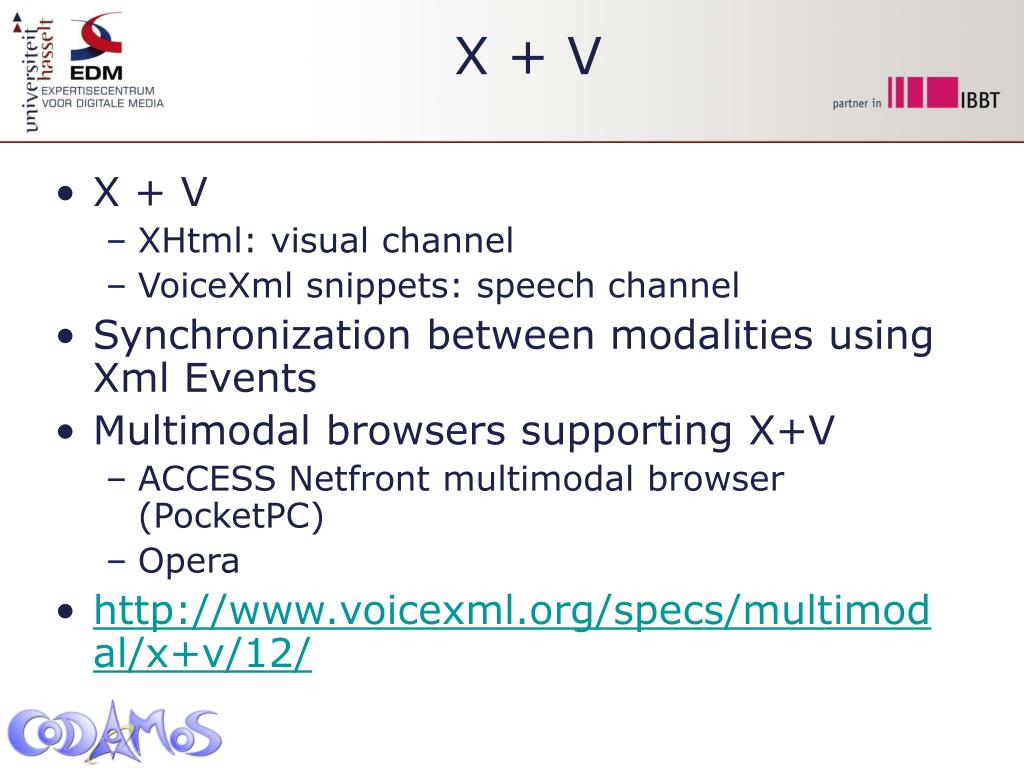 universiteit hasselt
EDM
EXPERTISECENTRUM VOOR DIGITALE MEDIA

X + V

partner in IBBT

• X + V
– XHtml: visual channel
– VoiceXml snippets: speech channel
• Synchronization between modalities using Xml Events
• Multimodal browsers supporting X+V
– ACCESS Netfront multimodal browser (PocketPC)
– Opera
• http://www.voicexml.org/specs/multimodal/x+v/12/

CODAMOS